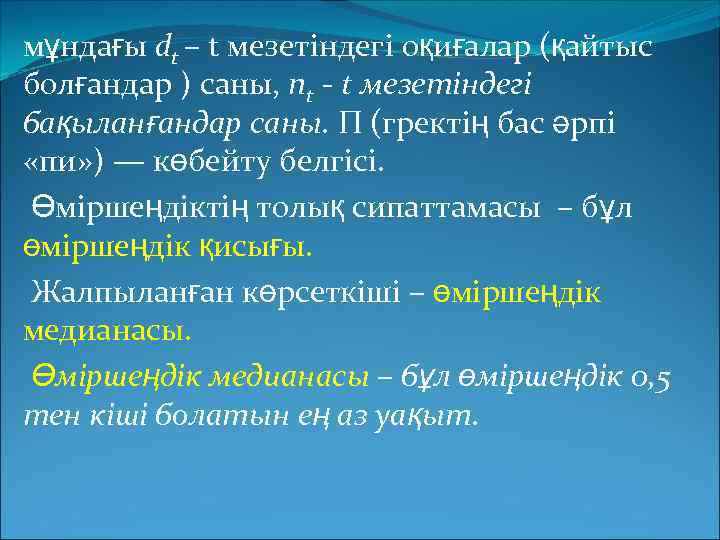 мұндағы $d_t$ – t мезетіндегі оқиғалар (қайтыс болғандар ) саны, $n_t$ - t мезетіндегі бақыланғандар саны. П (гректің бас әрпі «пи») — көбейту белгісі.

Өміршеңдіктің толық сипаттамасы – бұл өміршеңдік қисығы.

Жалпыланған көрсеткіші – өміршеңдік медианасы.

Өміршеңдік медианасы – бұл өміршеңдік 0,5 тен кіші болатын ең аз уақыт.